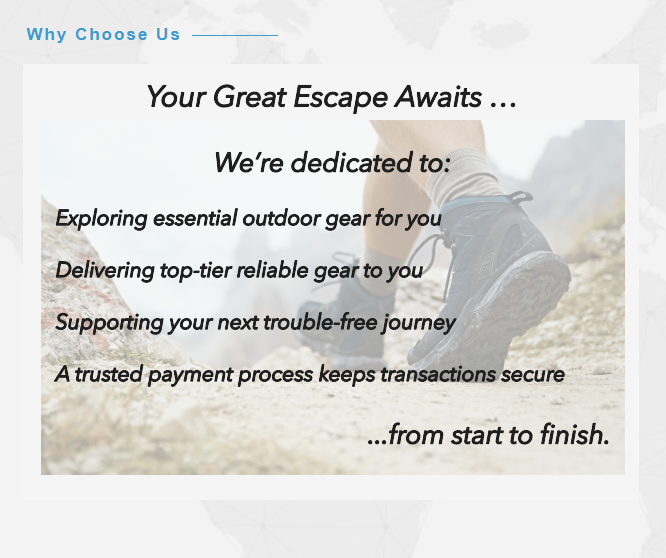 Why Choose Us

Your Great Escape Awaits ...

We’re dedicated to:

Exploring essential outdoor gear for you

Delivering top-tier reliable gear to you

Supporting your next trouble-free journey

A trusted payment process keeps transactions secure

...from start to finish.